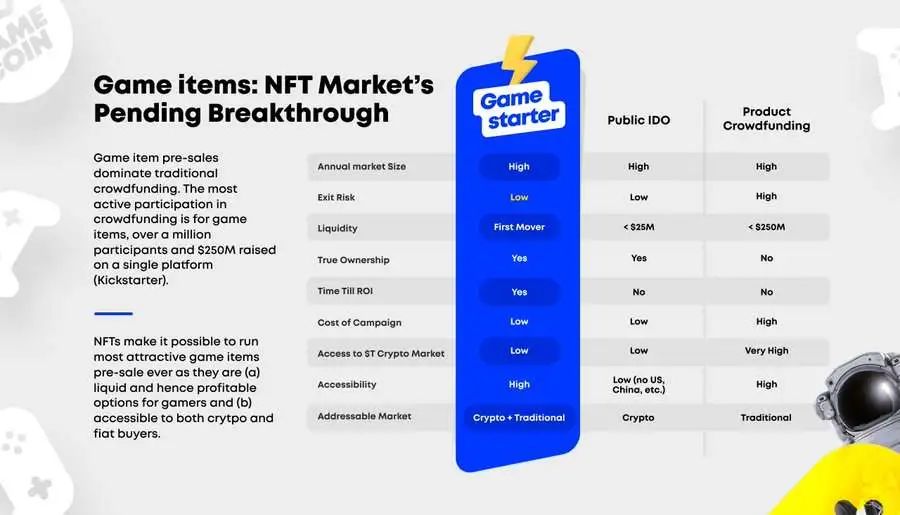 GAME COIN

Game items: NFT Market's Pending Breakthrough

Game item pre-sales dominate traditional crowdfunding. The most active participation in crowdfunding is for game items, over a million participants and $250M raised on a single platform (Kickstarter).

NFTs make it possible to run most attractive game items pre-sale ever as they are (a) liquid and hence profitable options for gamers and (b) accessible to both crytpo and fiat buyers.

| | Game starter | Public IDO | Product Crowdfunding |
|---|---|---|---|
| Annual market Size | High | High | High |
| Exit Risk | Low | Low | High |
| Liquidity | First Mover | < $25M | < $250M |
| True Ownership | Yes | Yes | No |
| Time Till ROI | Yes | No | No |
| Cost of Campaign | Low | Low | High |
| Access to ST Crypto Market | Low | Low | Very High |
| Accessibility | High | Low (no US, China, etc.) | High |
| Addressable Market | Crypto + Traditional | Crypto | Traditional |